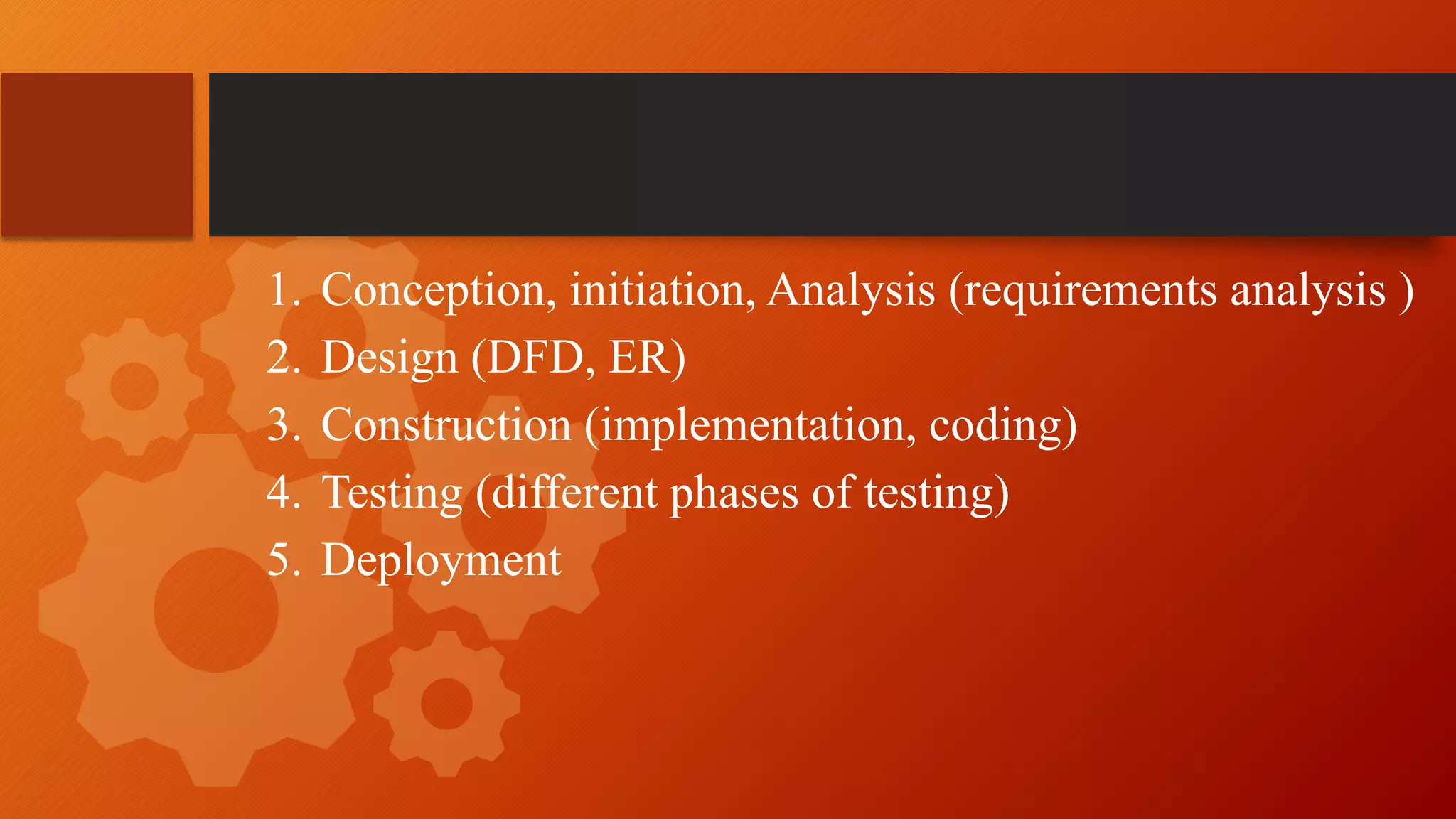 1. Conception, initiation, Analysis (requirements analysis )
2. Design (DFD, ER)
3. Construction (implementation, coding)
4. Testing (different phases of testing)
5. Deployment